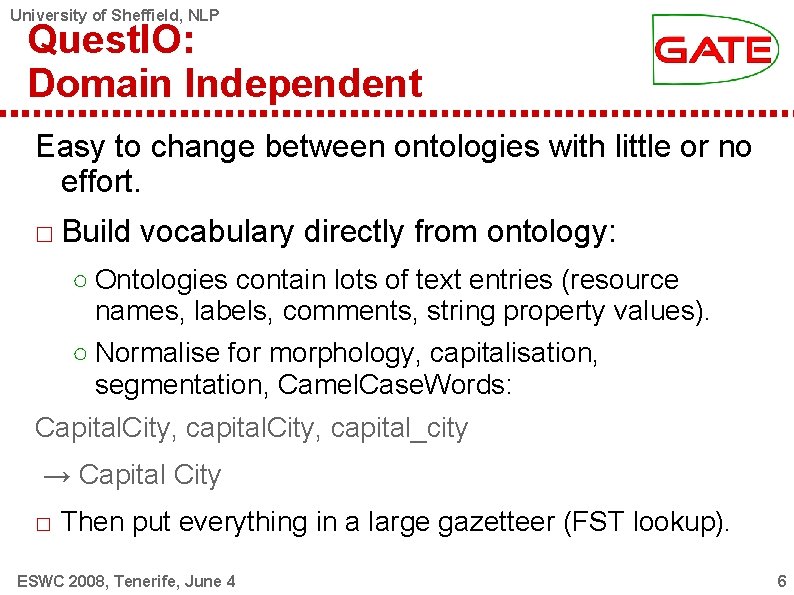 University of Sheffield, NLP

QuestIO:
Domain Independent

GATE

Easy to change between ontologies with little or no effort.

□ Build vocabulary directly from ontology:

○ Ontologies contain lots of text entries (resource names, labels, comments, string property values).

○ Normalise for morphology, capitalisation, segmentation, CamelCaseWords:

CapitalCity, capitalCity, capital_city

→ Capital City

□ Then put everything in a large gazetteer (FST lookup).

ESWC 2008, Tenerife, June 4

6